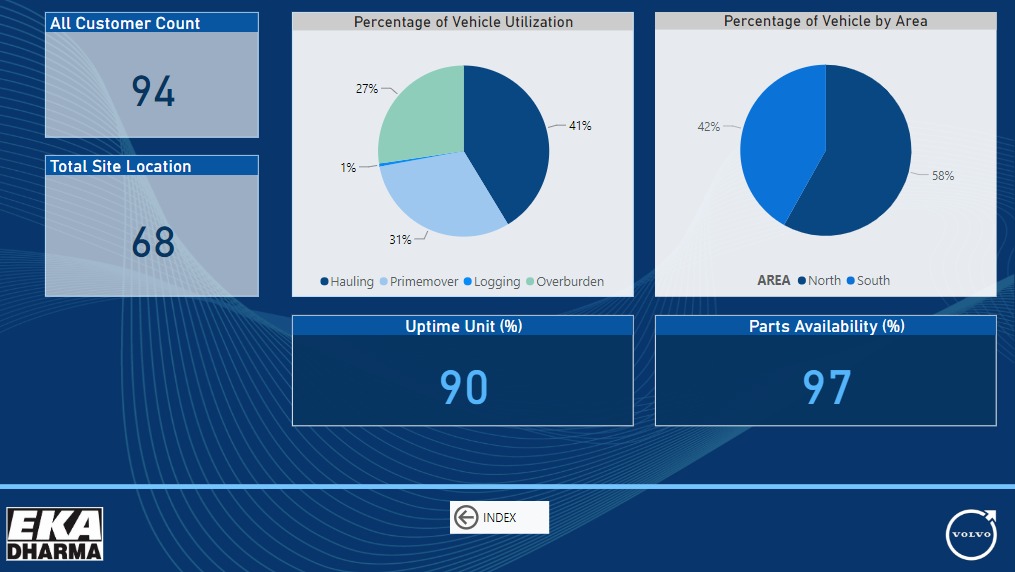 All Customer Count

94

Total Site Location

68

Percentage of Vehicle Utilization

27%

41%

1%

31%

Hauling Primemover Logging Overburden

Percentage of Vehicle by Area

42%

58%

AREA North South

Uptime Unit (%)

90

Parts Availability (%)

97

EKA DHARMA

INDEX

VOLVO